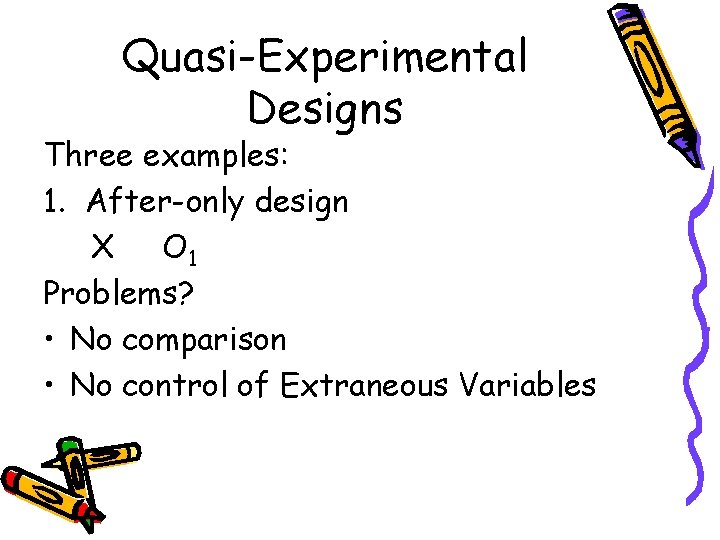 Quasi-Experimental Designs

Three examples:

1. After-only design

X $O_1$

Problems?

• No comparison

• No control of Extraneous Variables